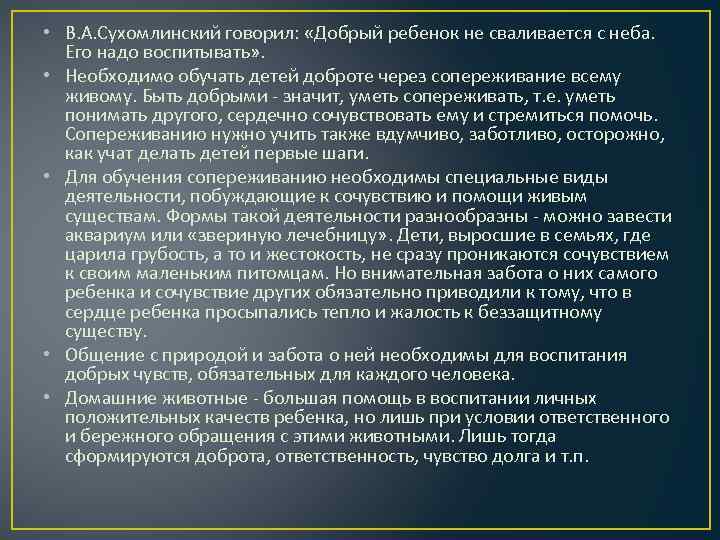 • В.А.Сухомлинский говорил: «Добрый ребенок не сваливается с неба. Его надо воспитывать».

• Необходимо обучать детей доброте через сопереживание всему живому. Быть добрыми - значит, уметь сопереживать, т.е. уметь понимать другого, сердечно сочувствовать ему и стремиться помочь. Сопереживанию нужно учить также вдумчиво, заботливо, осторожно, как учат делать детей первые шаги.

• Для обучения сопереживанию необходимы специальные виды деятельности, побуждающие к сочувствию и помощи живым существам. Формы такой деятельности разнообразны - можно завести аквариум или «звериную лечебницу». Дети, выросшие в семьях, где царила грубость, а то и жестокость, не сразу проникаются сочувствием к своим маленьким питомцам. Но внимательная забота о них самого ребенка и сочувствие других обязательно приводили к тому, что в сердце ребенка просыпались тепло и жалость к беззащитному существу.

• Общение с природой и забота о ней необходимы для воспитания добрых чувств, обязательных для каждого человека.

• Домашние животные - большая помощь в воспитании личных положительных качеств ребенка, но лишь при условии ответственного и бережного обращения с этими животными. Лишь тогда сформируются доброта, ответственность, чувство долга и т.п.